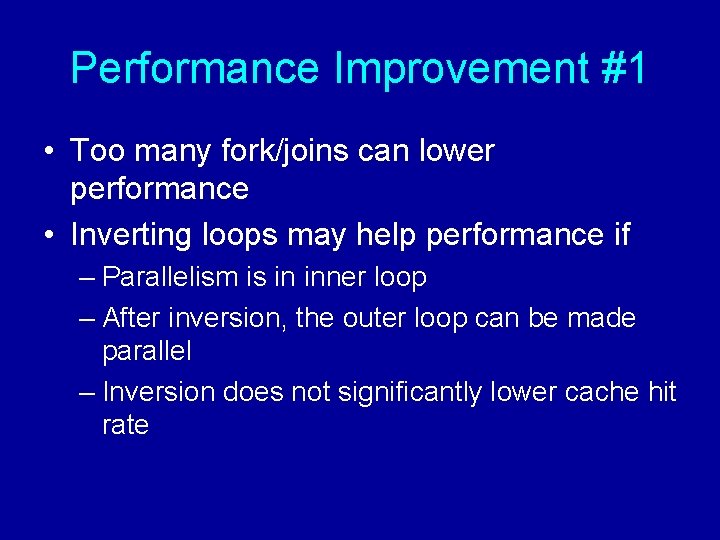 Performance Improvement #1

• Too many fork/joins can lower performance

• Inverting loops may help performance if

– Parallelism is in inner loop

– After inversion, the outer loop can be made parallel

– Inversion does not significantly lower cache hit rate